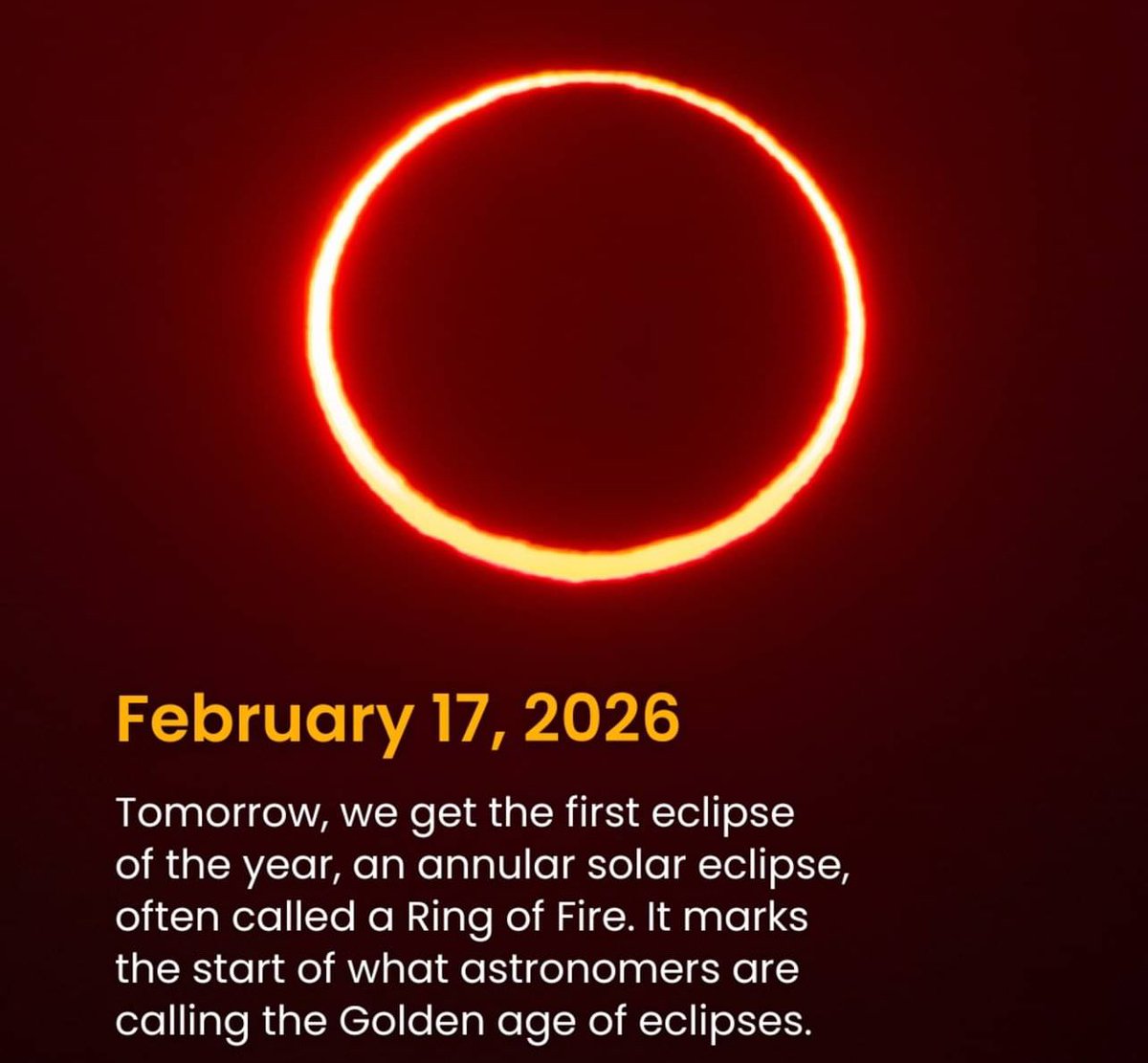 February 17, 2026

Tomorrow, we get the first eclipse of the year, an annular solar eclipse, often called a Ring of Fire. It marks the start of what astronomers are calling the Golden age of eclipses.